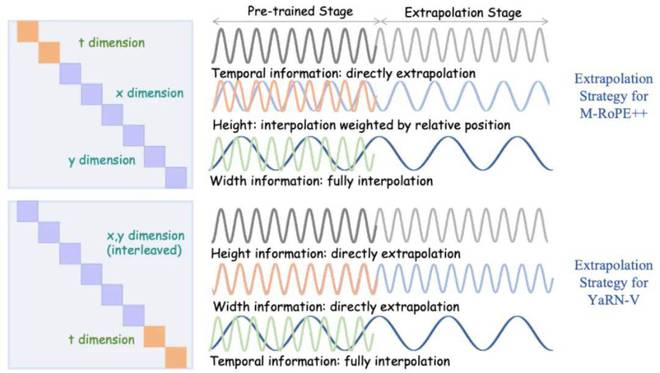 t dimension

x dimension

y dimension

Pre-trained Stage

Extrapolation Stage

Temporal information: directly extrapolation

Height: interpolation weighted by relative position

Width information: fully interpolation

Extrapolation Strategy for M-RoPE++

x,y dimension (interleaved)

t dimension

Height information: directly extrapolation

Width information: directly extrapolation

Temporal information: fully interpolation

Extrapolation Strategy for YaRN-V